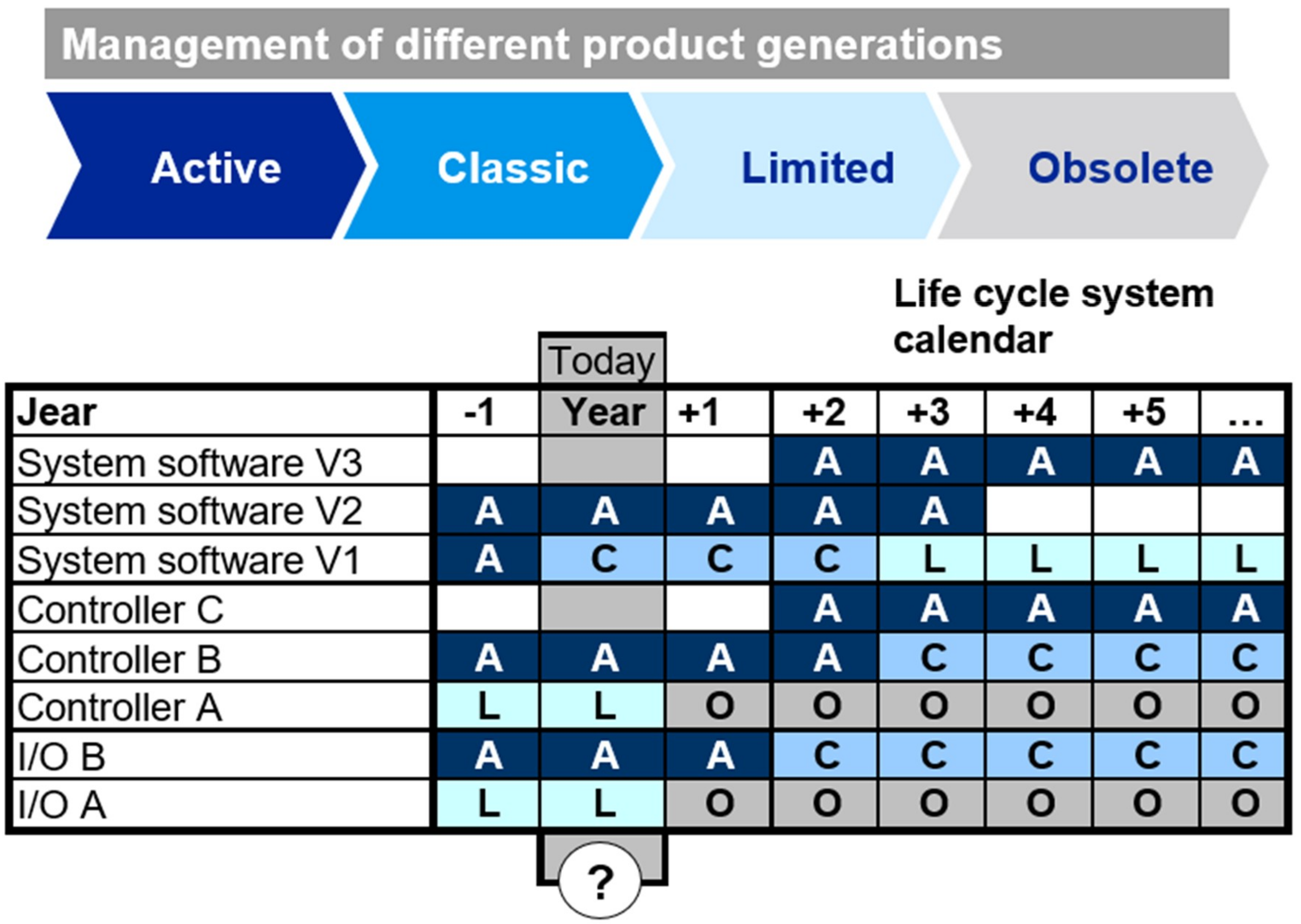 Management of different product generations

Active Classic Limited Obsolete

Life cycle system calendar

Today

| Jear | -1 | Year | +1 | +2 | +3 | +4 | +5 | ... |
|---|---|---|---|---|---|---|---|---|
| System software V3 | | | | A | A | A | A | A |
| System software V2 | A | A | A | A | A | | | |
| System software V1 | A | C | C | C | L | L | L | L |
| Controller C | | | | A | A | A | A | A |
| Controller B | A | A | A | A | C | C | C | C |
| Controller A | L | L | O | O | O | O | O | O |
| I/O B | A | A | A | C | C | C | C | C |
| I/O A | L | L | O | O | O | O | O | O |

?